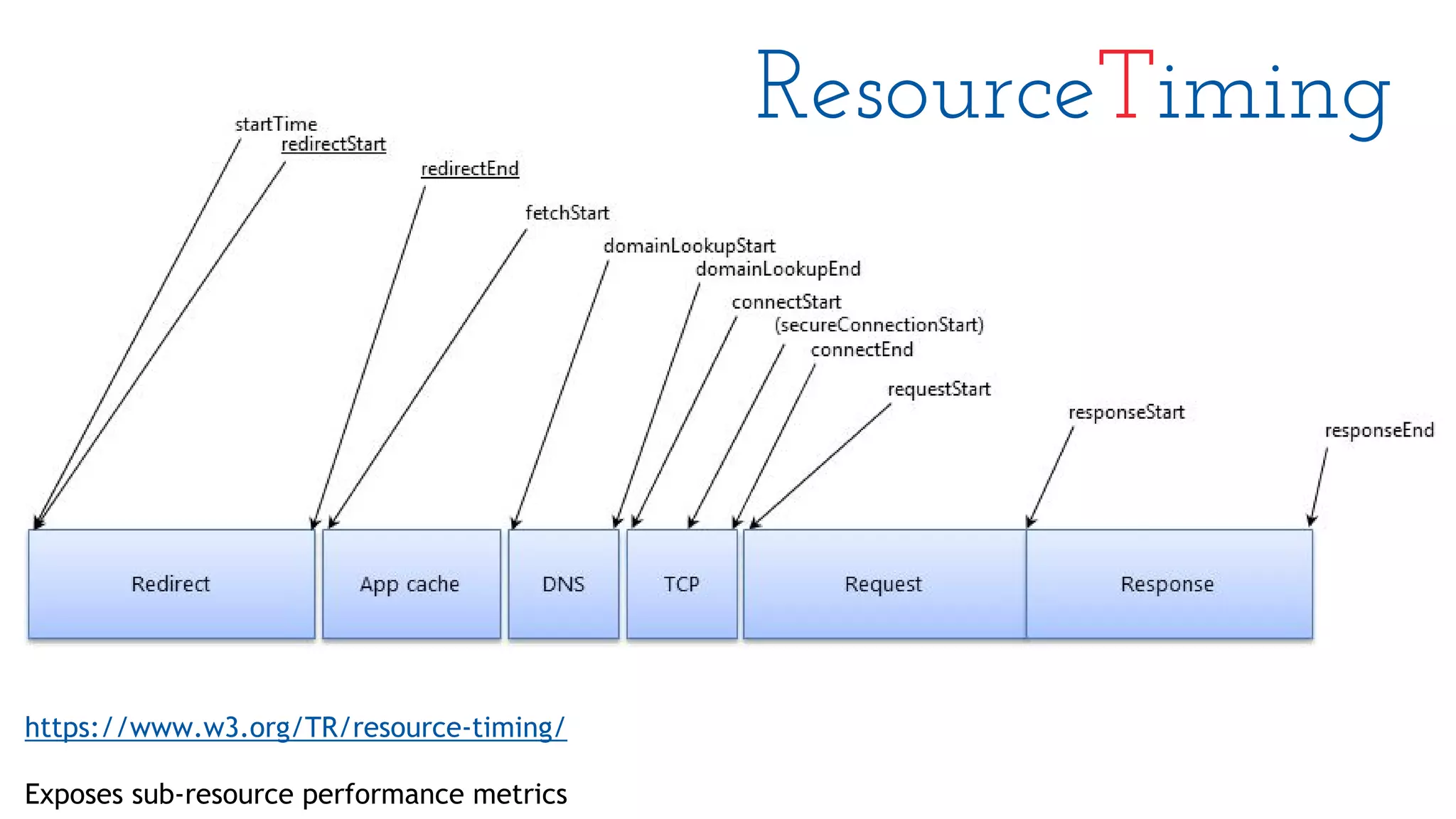 ResourceTiming

startTime
redirectStart
redirectEnd
fetchStart
domainLookupStart
domainLookupEnd
connectStart
(secureConnectionStart)
connectEnd
requestStart
responseStart
responseEnd

Redirect
App cache
DNS
TCP
Request
Response

https://www.w3.org/TR/resource-timing/

Exposes sub-resource performance metrics